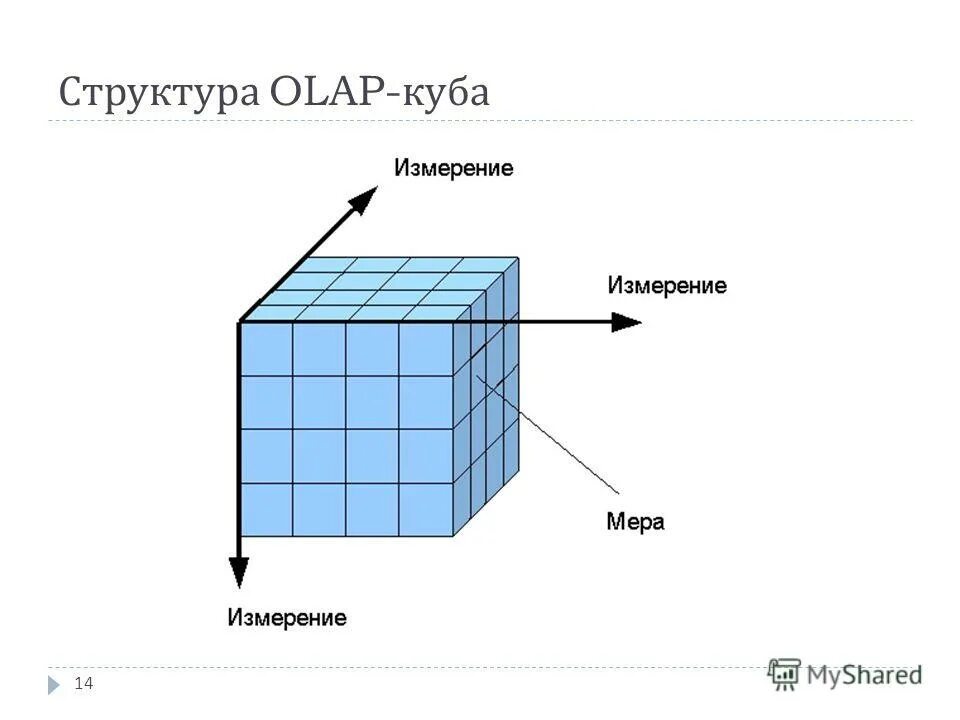 Структура OLAP-куба

Измерение

Измерение

Мера

Измерение

14

MyShared